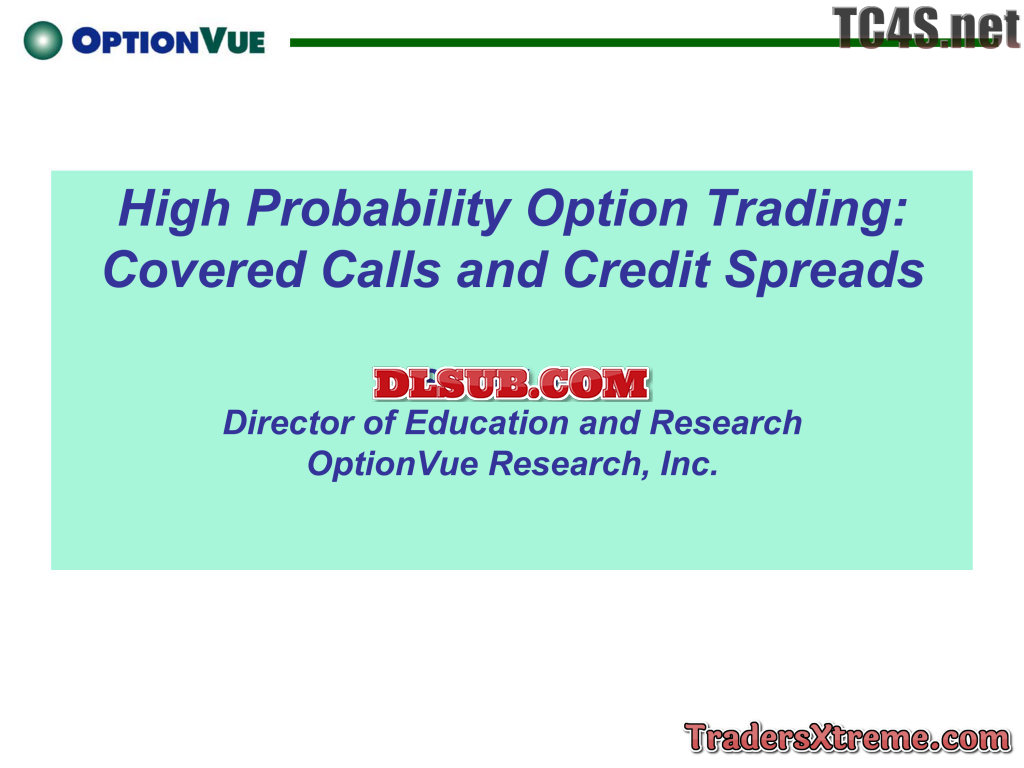 OPTIONVUE

TC4S.net

High Probability Option Trading: Covered Calls and Credit Spreads

DLSUB.COM

Director of Education and Research
OptionVue Research, Inc.

TradersXtreme.com